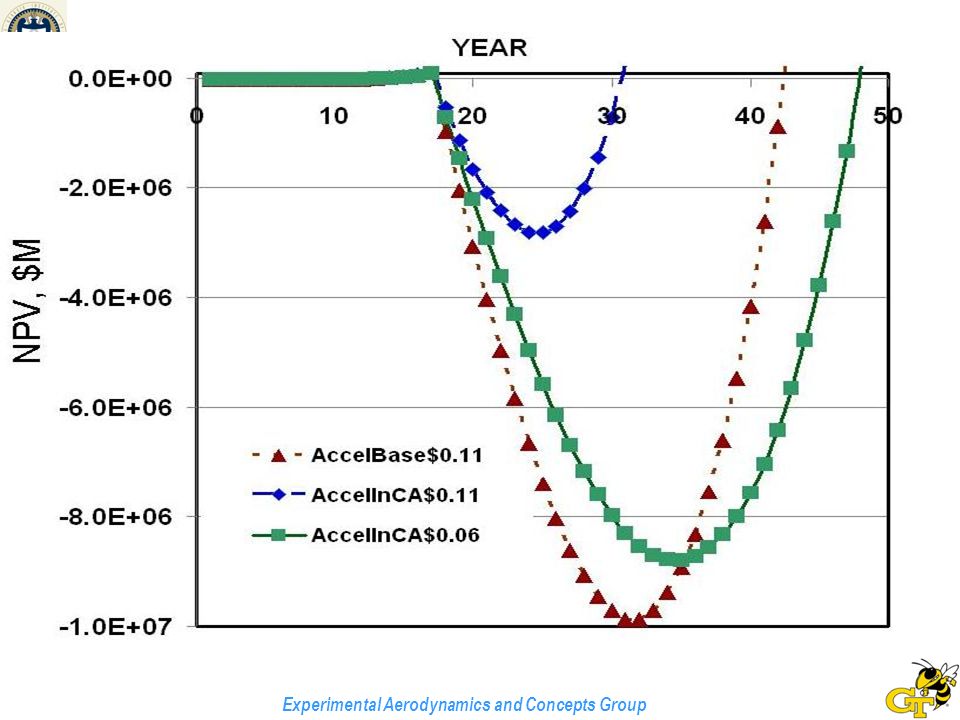 YEAR

0.0E+00
-2.0E+06
-4.0E+06
-6.0E+06
-8.0E+06
-1.0E+07

0
10
20
30
40
50

NPV, $M

AccelBase$0.11
AccelInCA$0.11
AccelInCA$0.06

Experimental Aerodynamics and Concepts Group

GT